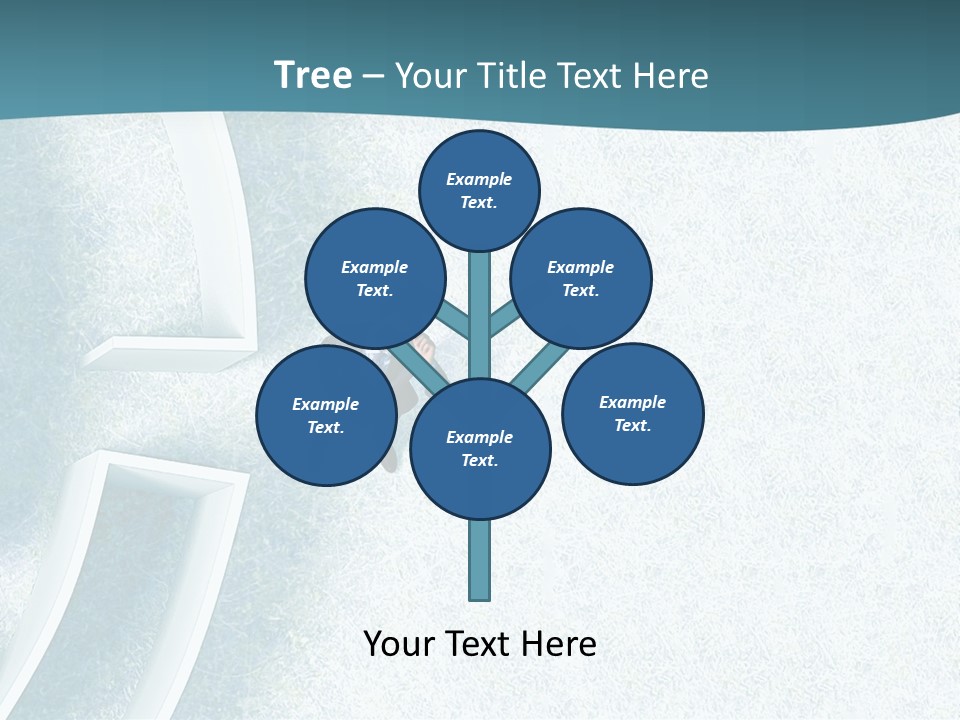 Tree – Your Title Text Here

Example Text.

Example Text.

Example Text.

Example Text.

Example Text.

Example Text.

Your Text Here